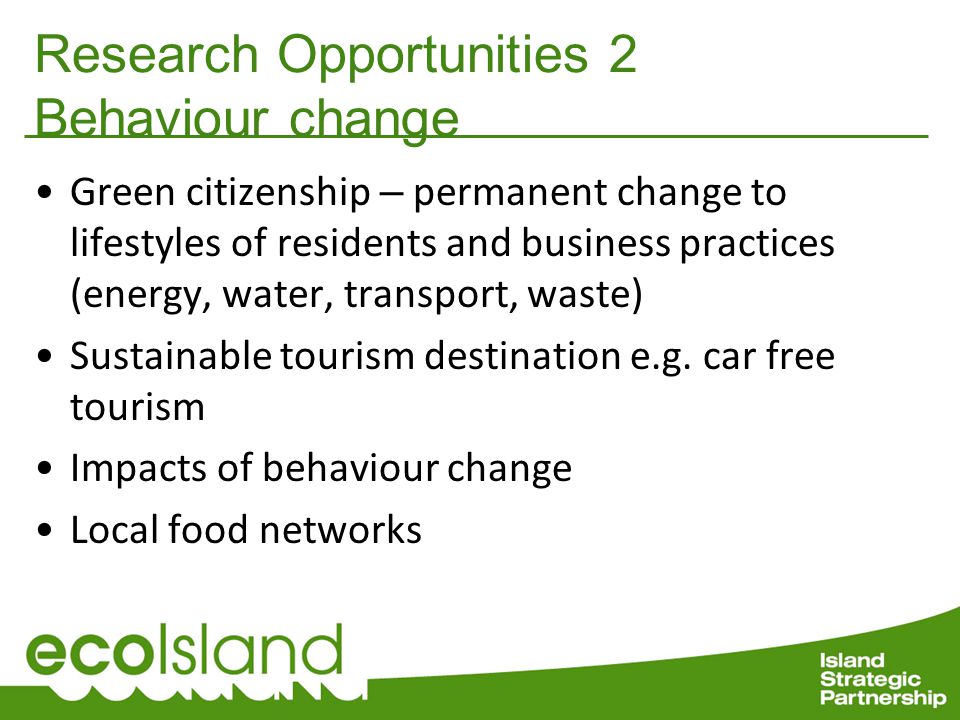 Research Opportunities 2
Behaviour change

• Green citizenship – permanent change to lifestyles of residents and business practices (energy, water, transport, waste)
• Sustainable tourism destination e.g. car free tourism
• Impacts of behaviour change
• Local food networks

ecoIsland

Island
Strategic
Partnership